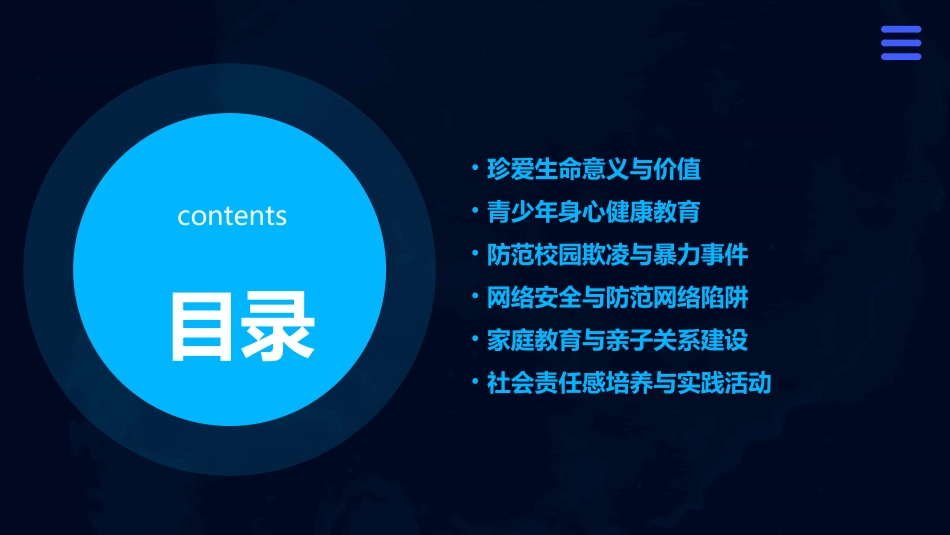 contents

目录

• 珍爱生命意义与价值
• 青少年身心健康教育
• 防范校园欺凌与暴力事件
• 网络安全与防范网络陷阱
• 家庭教育与亲子关系建设
• 社会责任感培养与实践活动